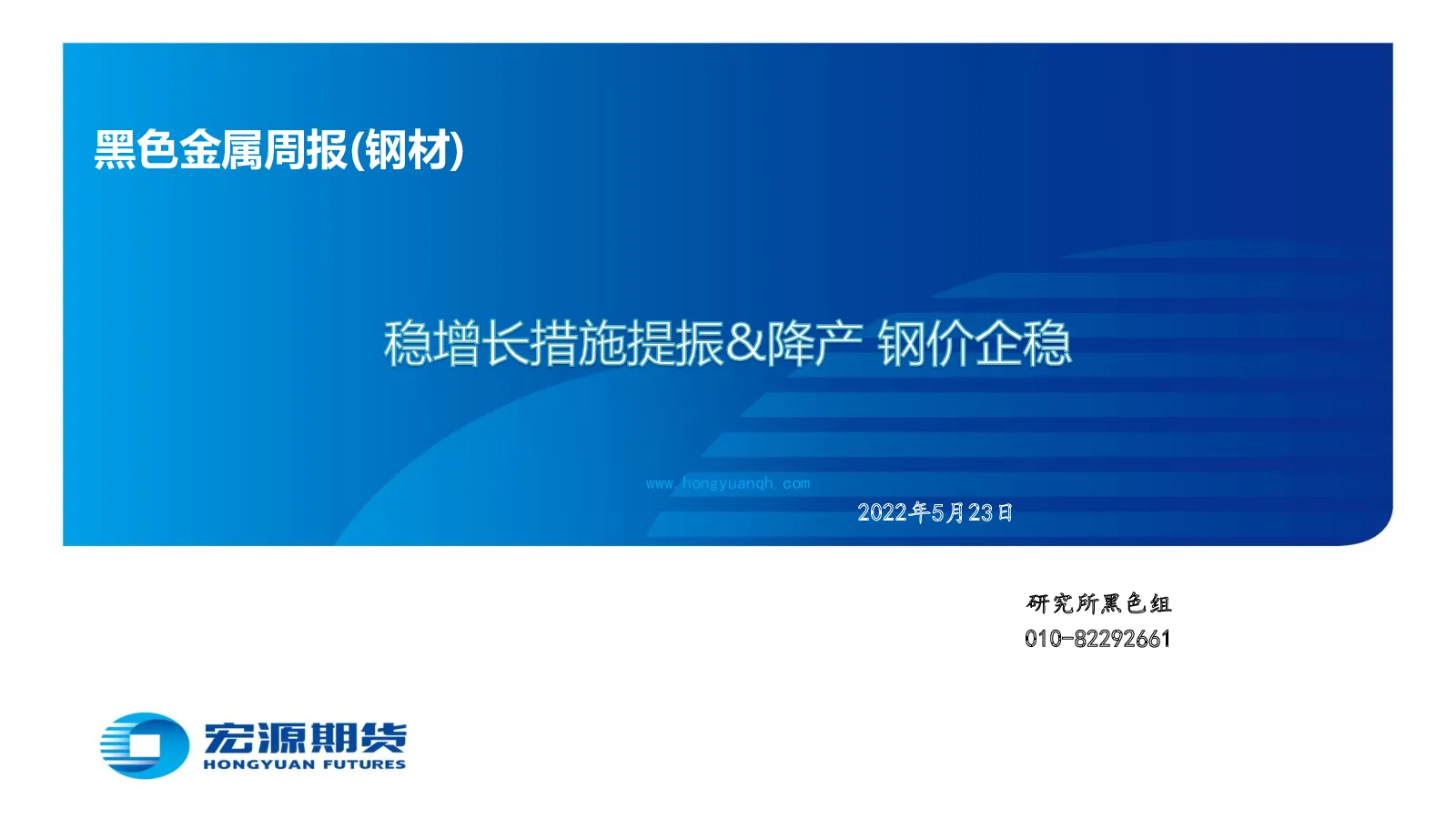 黑色金属周报(钢材)

稳增长措施提振&降产 钢价企稳

www.hongyuanqh.com

2022年5月23日

研究所黑色组
010-82292661

宏源期货
HONGYUAN FUTURES